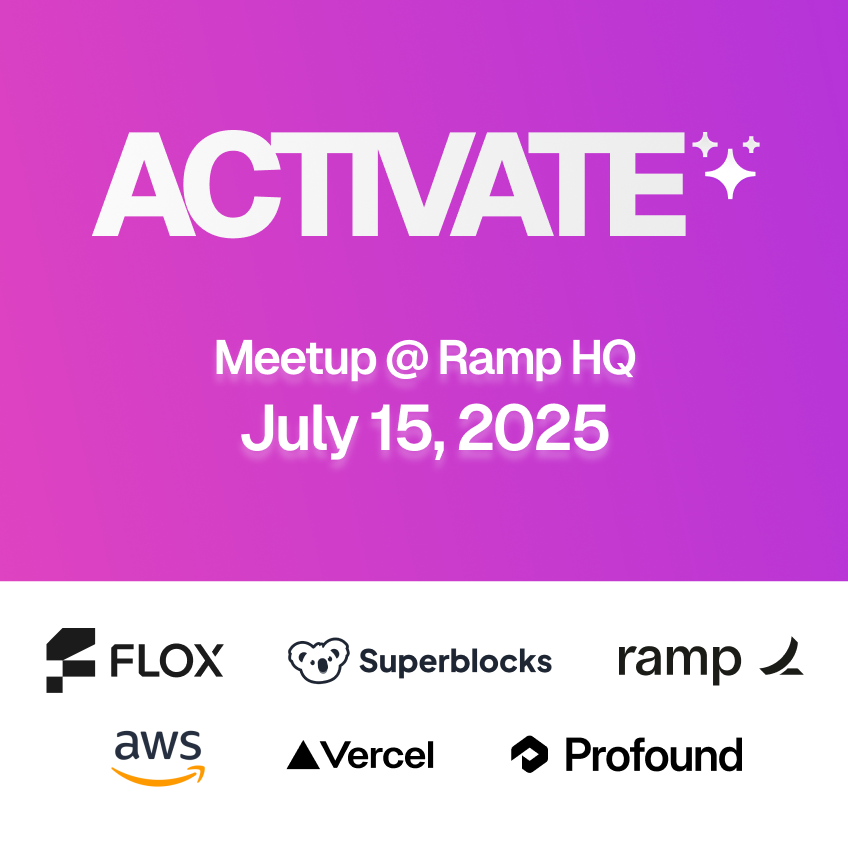 ACTIVATE

Meetup @ Ramp HQ
July 15, 2025

FLOX Superblocks ramp

aws Vercel Profound